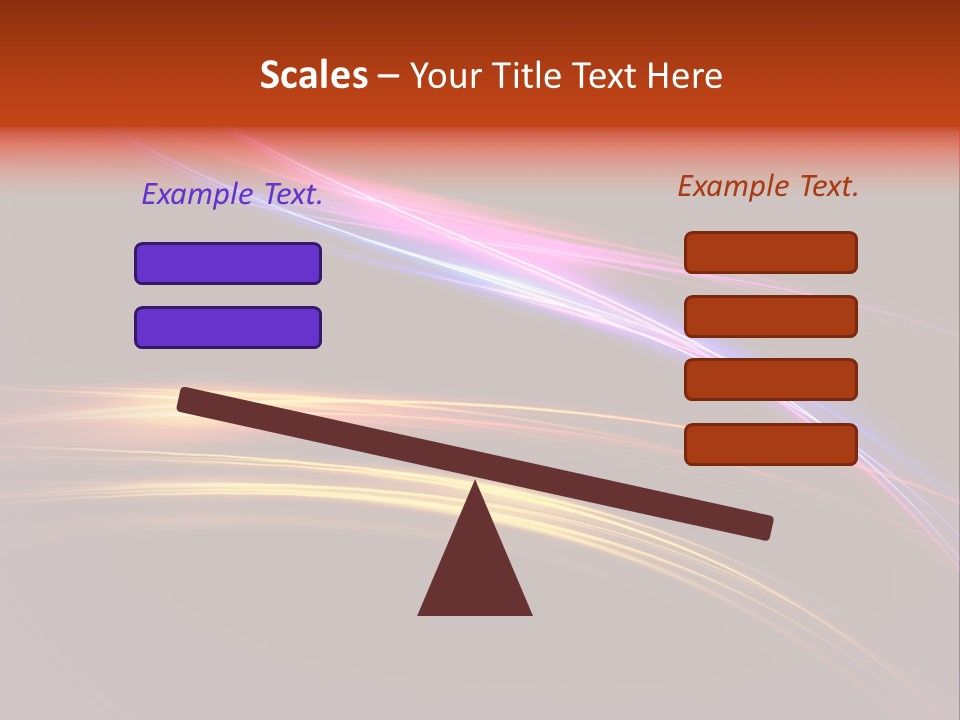 Scales – Your Title Text Here

Example Text.

Example Text.